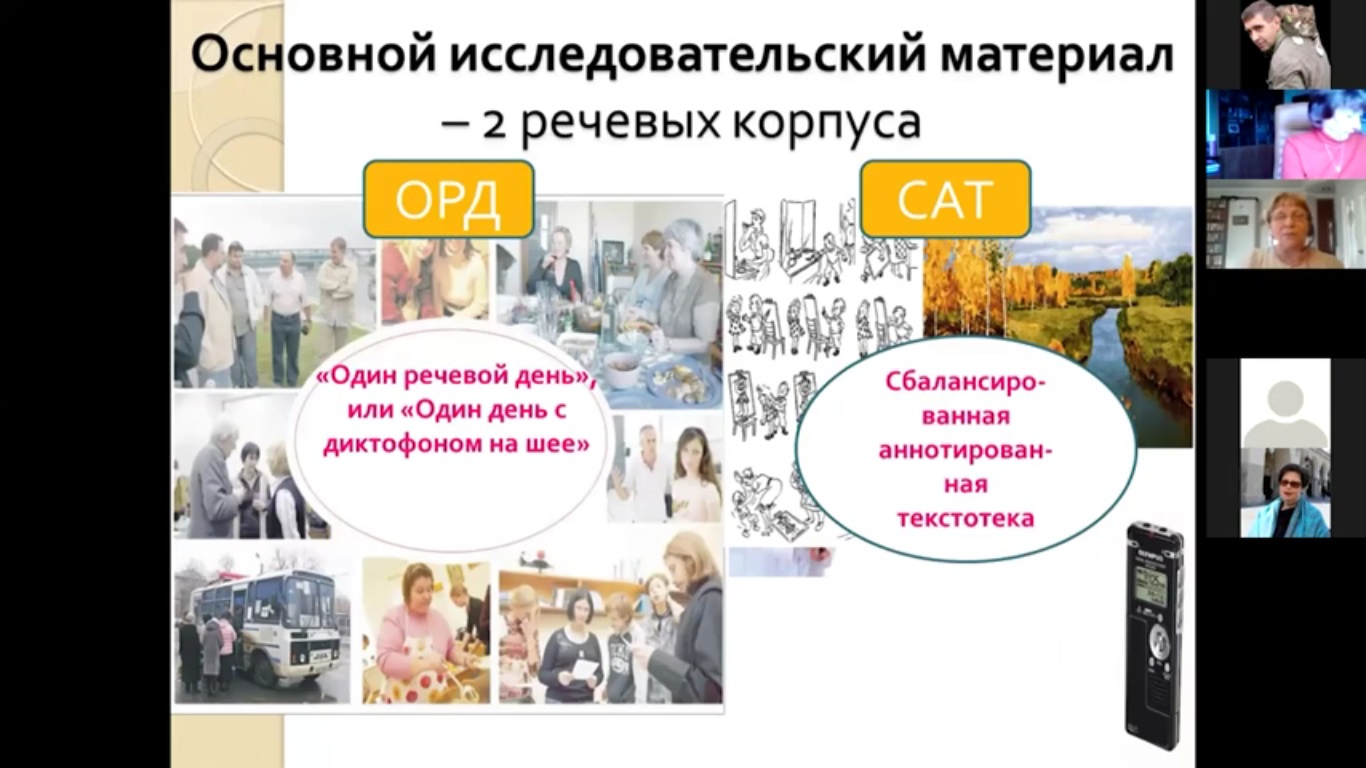 Основной исследовательский материал – 2 речевых корпуса

ОРД

«Один речевой день», или «Один день с диктофоном на шее»

САТ

Сбалансированная аннотированная текстотека